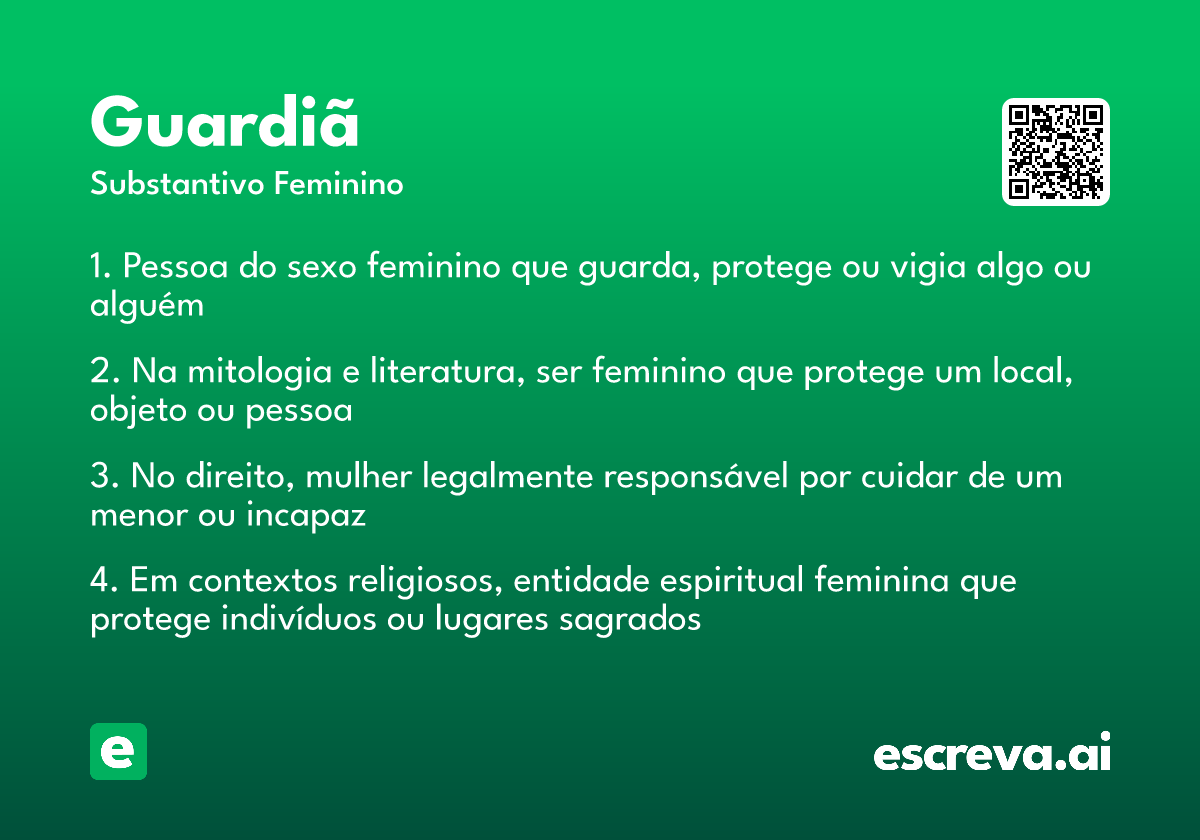 Guardiã

Substantivo Feminino

1. Pessoa do sexo feminino que guarda, protege ou vigia algo ou alguém

2. Na mitologia e literatura, ser feminino que protege um local, objeto ou pessoa

3. No direito, mulher legalmente responsável por cuidar de um menor ou incapaz

4. Em contextos religiosos, entidade espiritual feminina que protege indivíduos ou lugares sagrados

e

escreva.ai